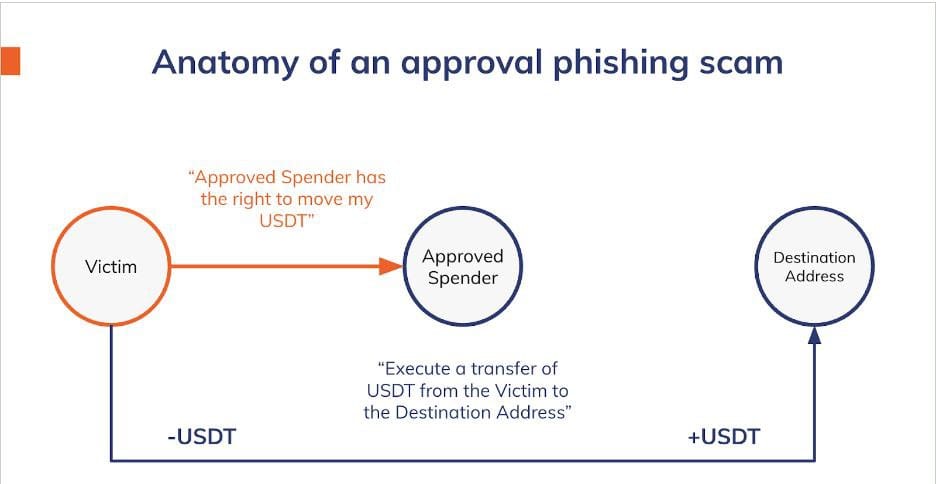 Anatomy of an approval phishing scam

"Approved Spender has the right to move my USDT"

Victim

Approved Spender

Destination Address

"Execute a transfer of USDT from the Victim to the Destination Address"

-USDT

+USDT